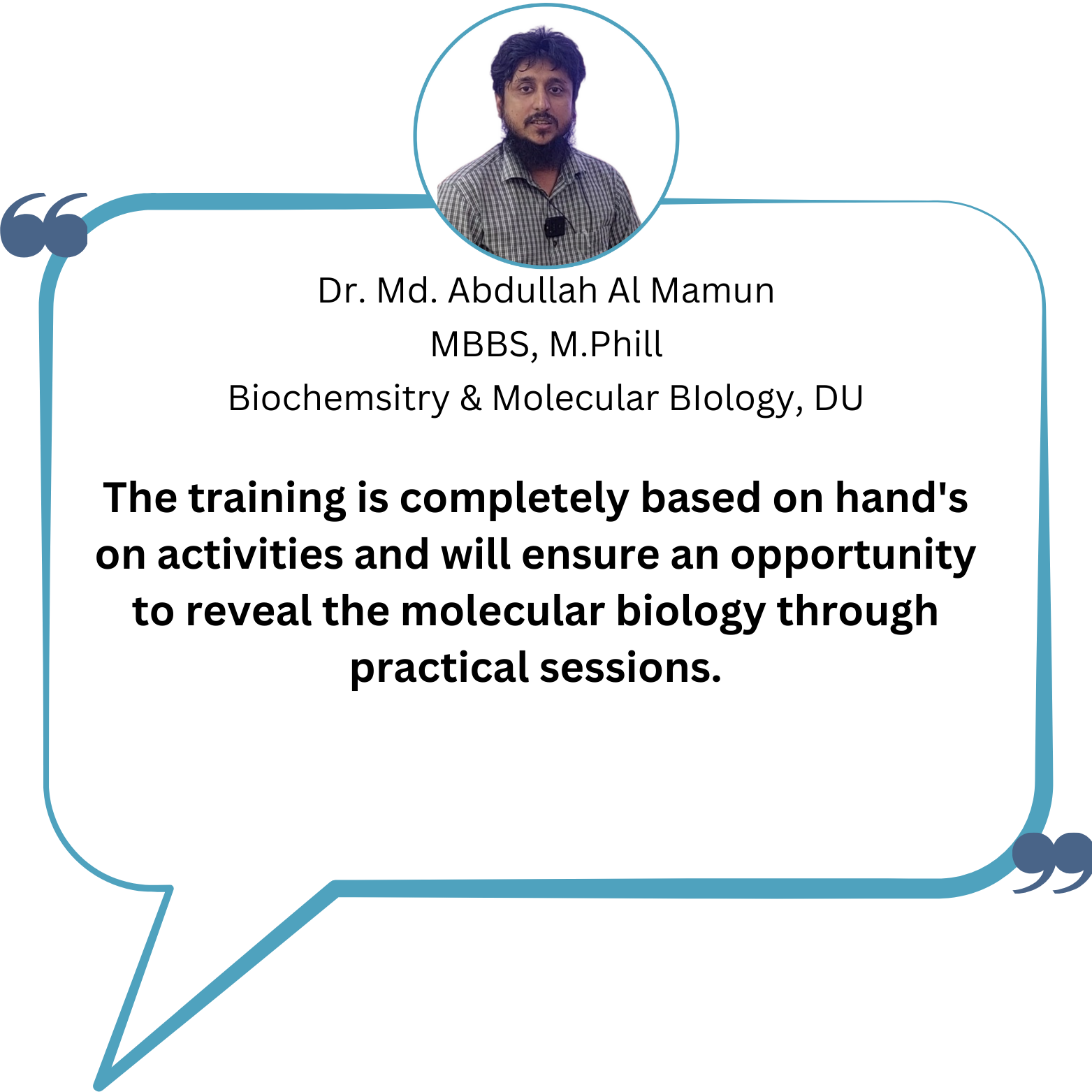 Dr. Md. Abdullah Al Mamun
MBBS, M.Phill
Biochemsitry & Molecular BIology, DU

The training is completely based on hand's on activities and will ensure an opportunity to reveal the molecular biology through practical sessions.